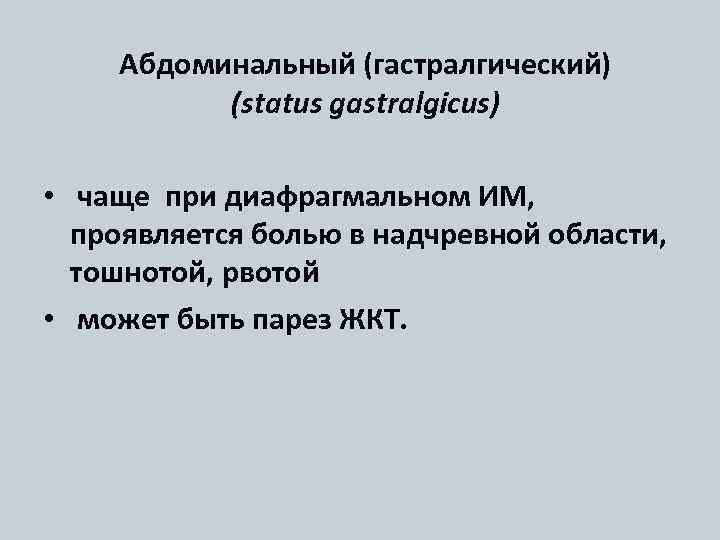 Абдоминальный (гастралгический)
(status gastralgicus)

• чаще при диафрагмальном ИМ, проявляется болью в надчревной области, тошнотой, рвотой
• может быть парез ЖКТ.